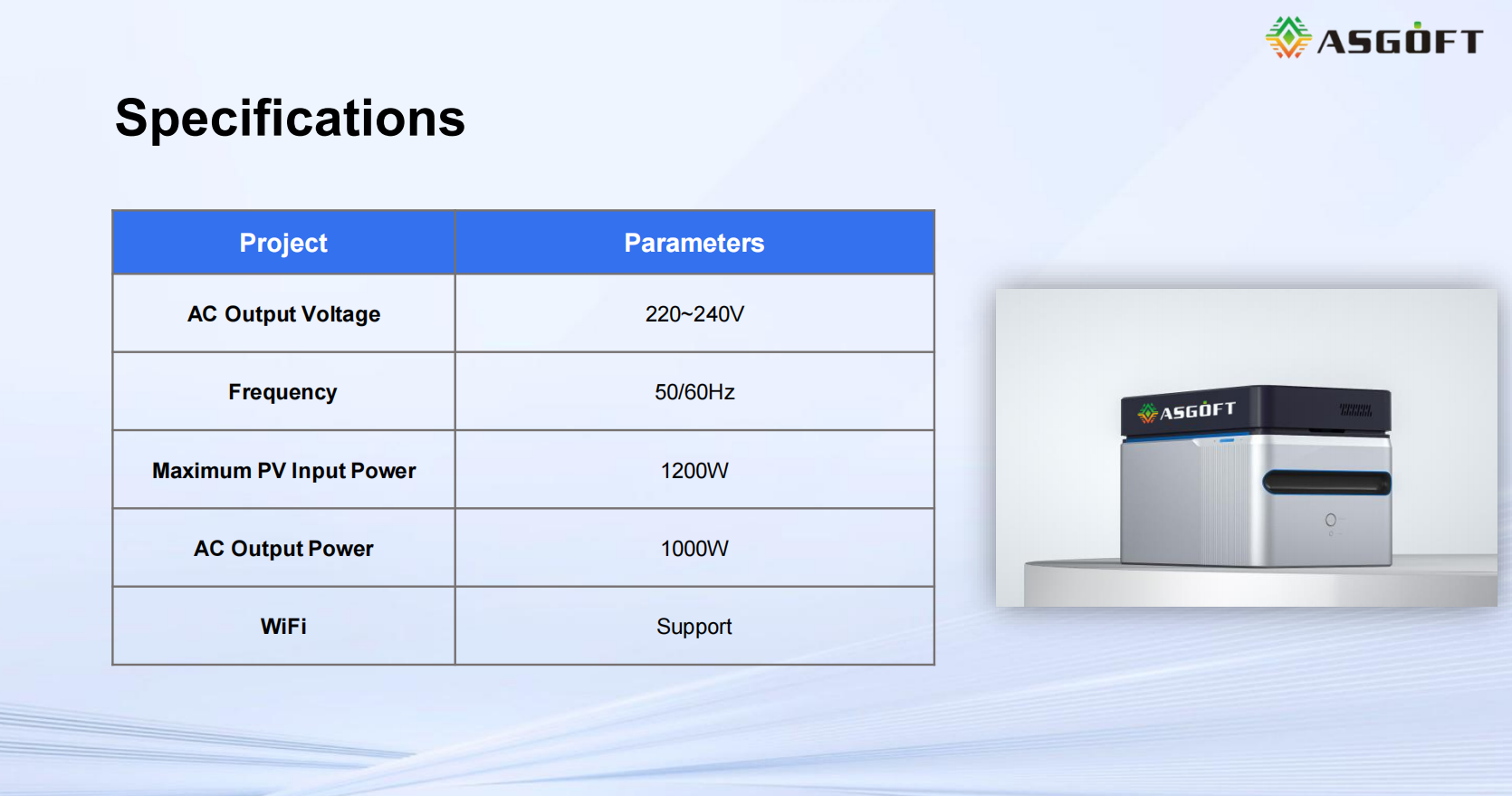 ASGOFT

Specifications

| Project | Parameters |
|---|---|
| AC Output Voltage | 220~240V |
| Frequency | 50/60Hz |
| Maximum PV Input Power | 1200W |
| AC Output Power | 1000W |
| WiFi | Support |

ASGOFT